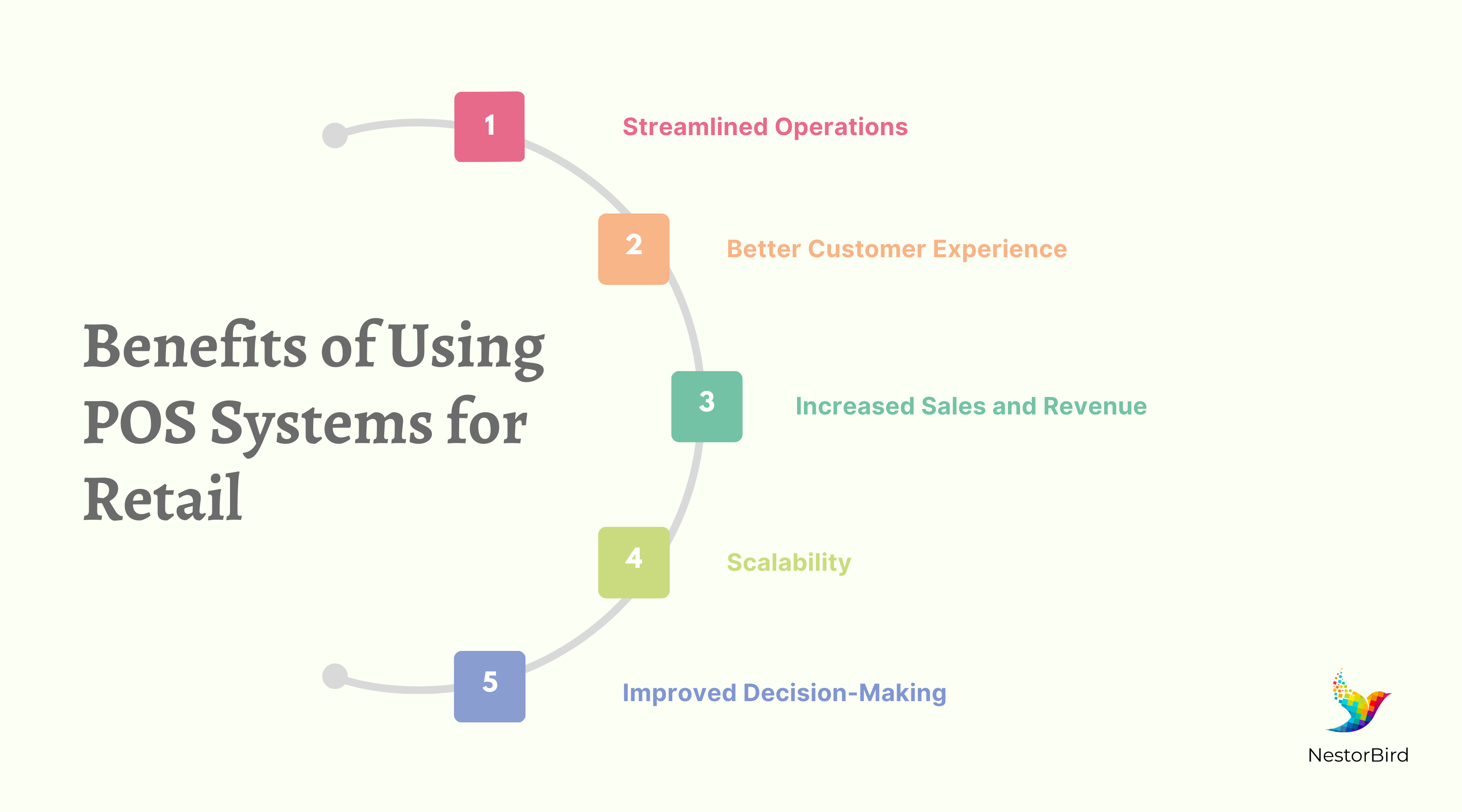 Benefits of Using POS Systems for Retail

1 Streamlined Operations

2 Better Customer Experience

3 Increased Sales and Revenue

4 Scalability

5 Improved Decision-Making

NestorBird